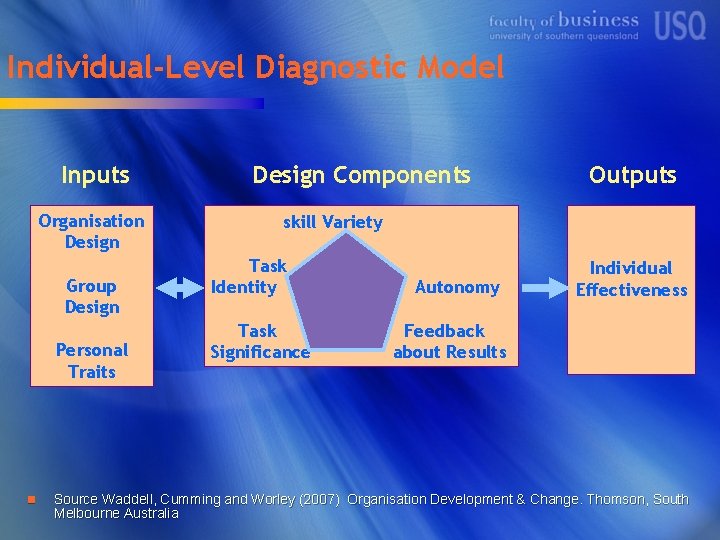 faculty of business
university of southern queensland
USQ

Individual-Level Diagnostic Model

Inputs

Organisation Design

Group Design

Personal Traits

Design Components

skill Variety

Task Identity

Autonomy

Task Significance

Feedback about Results

Outputs

Individual Effectiveness

Source Waddell, Cumming and Worley (2007) Organisation Development & Change. Thomson, South Melbourne Australia